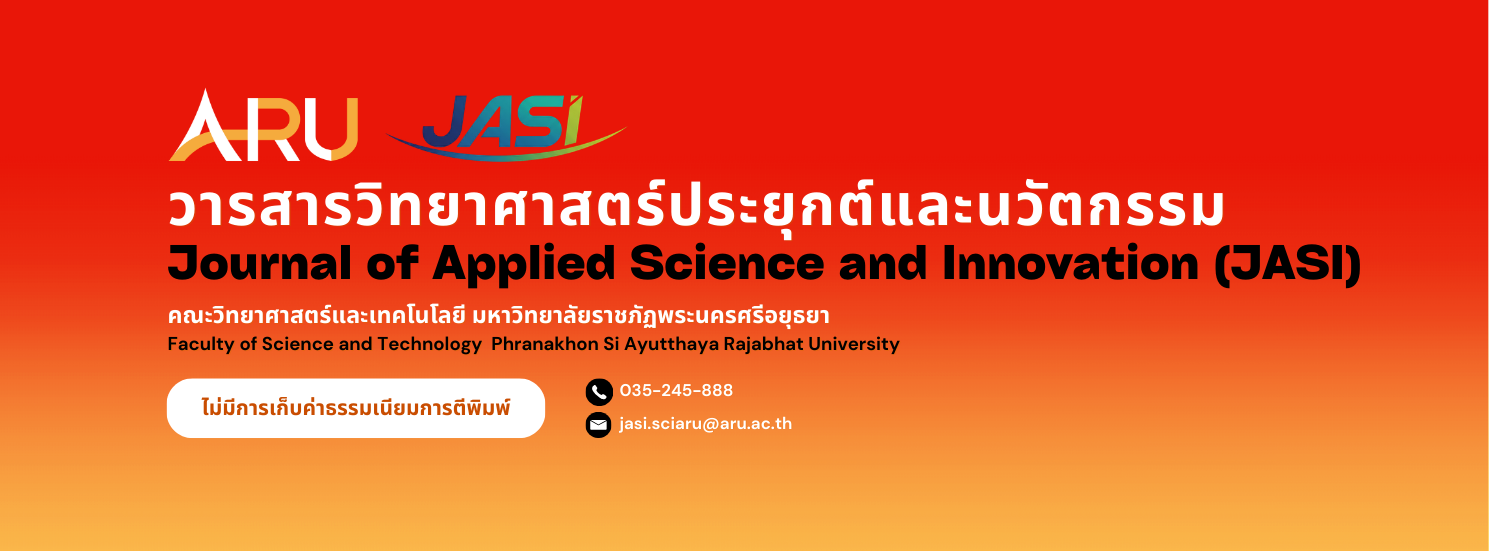 ARU JASI

วารสารวิทยาศาสตร์ประยุกต์และนวัตกรรม
Journal of Applied Science and Innovation (JASI)

คณะวิทยาศาสตร์และเทคโนโลยี มหาวิทยาลัยราชภัฏพระนครศรีอยุธยา
Faculty of Science and Technology Phranakhon Si Ayutthaya Rajabhat University

ไม่มีการเก็บค่าธรรมเนียมการตีพิมพ์

035-245-888
jasi.sciaru@aru.ac.th